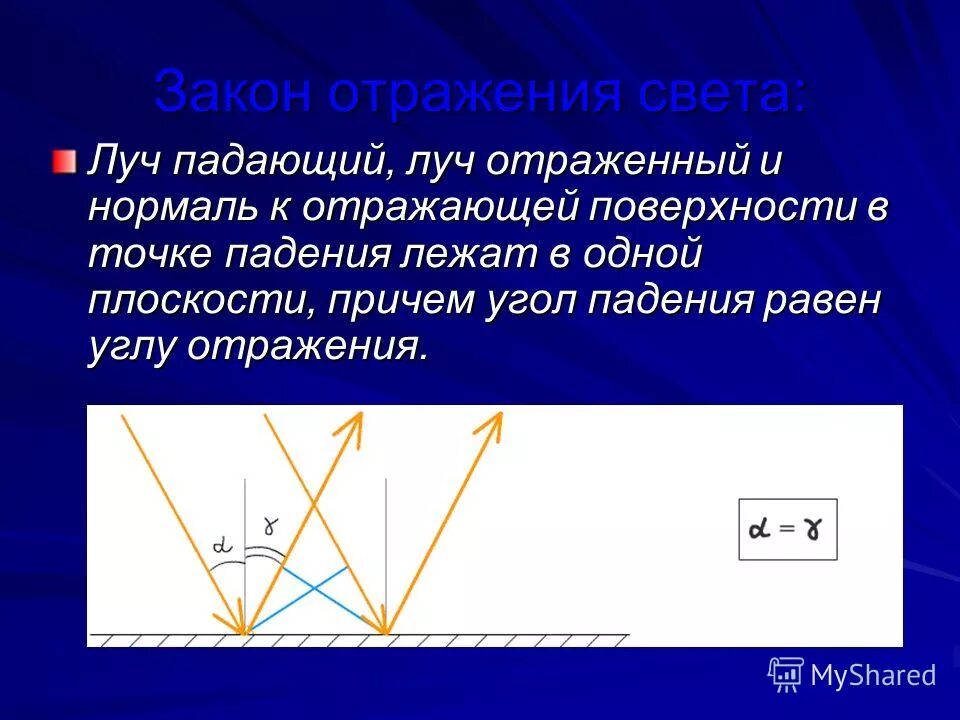 Закон отражения света:

Луч падающий, луч отраженный и нормаль к отражающей поверхности в точке падения лежат в одной плоскости, причем угол падения равен углу отражения.

$\alpha$ $\gamma$

$\alpha = \gamma$

MyShared